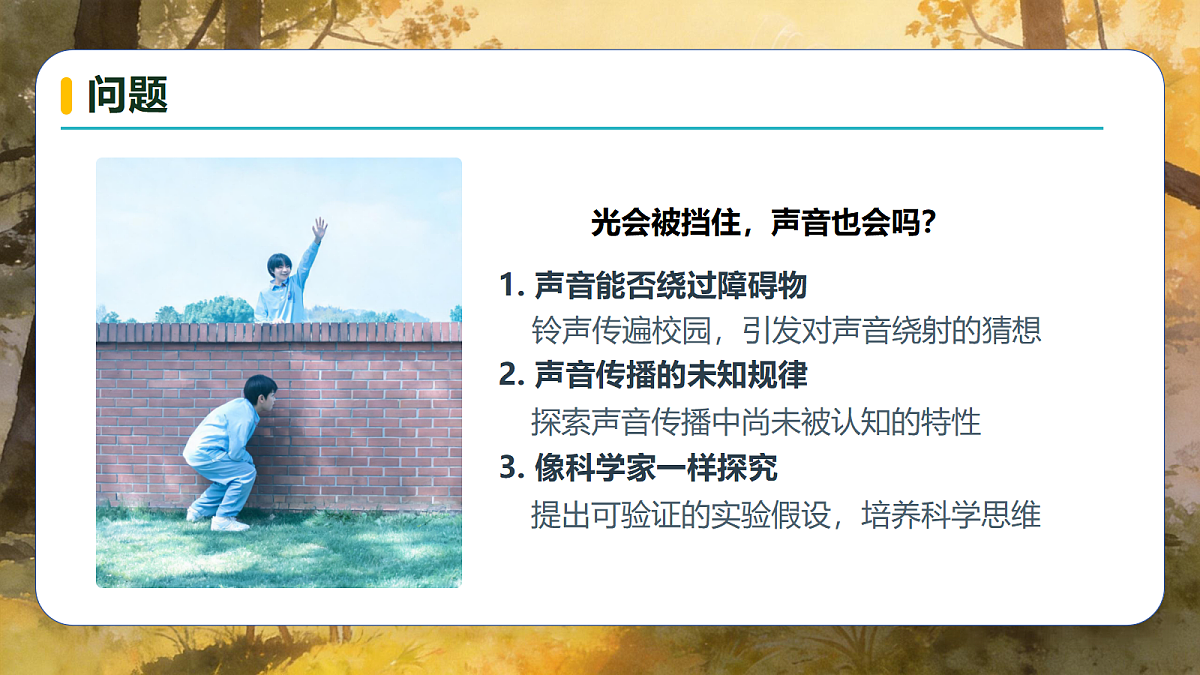 问题

光会被挡住，声音也会吗？

1. 声音能否绕过障碍物
铃声传遍校园，引发对声音绕射的猜想

2. 声音传播的未知规律
探索声音传播中尚未被认知的特性

3. 像科学家一样探究
提出可验证的实验假设，培养科学思维